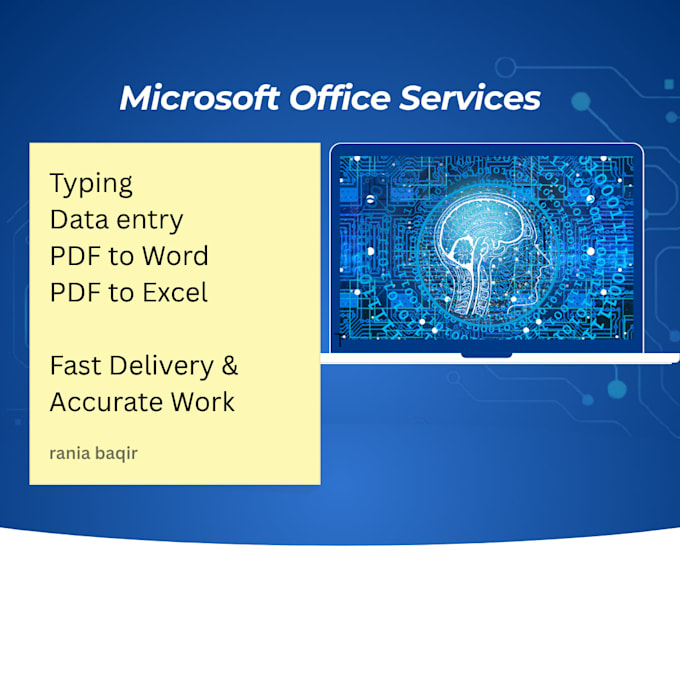 Microsoft Office Services

Typing
Data entry
PDF to Word
PDF to Excel

Fast Delivery &
Accurate Work

rania baqir